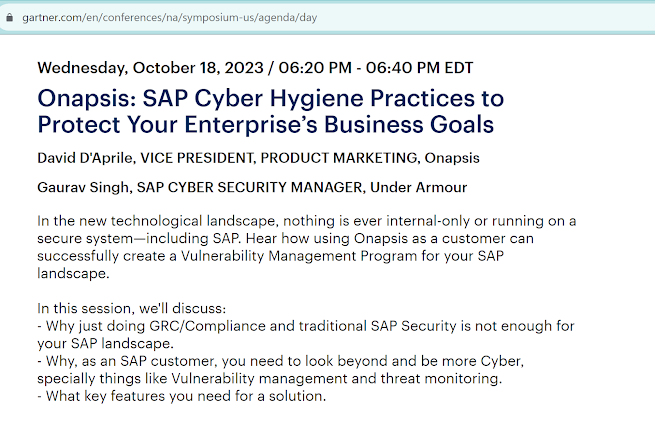 gartner.com/en/conferences/na/symposium-us/agenda/day

Wednesday, October 18, 2023 / 06:20 PM - 06:40 PM EDT

Onapsis: SAP Cyber Hygiene Practices to Protect Your Enterprise's Business Goals

David D'Aprile, VICE PRESIDENT, PRODUCT MARKETING, Onapsis

Gaurav Singh, SAP CYBER SECURITY MANAGER, Under Armour

In the new technological landscape, nothing is ever internal-only or running on a secure system—including SAP. Hear how using Onapsis as a customer can successfully create a Vulnerability Management Program for your SAP landscape.

In this session, we'll discuss:
- Why just doing GRC/Compliance and traditional SAP Security is not enough for your SAP landscape.
- Why, as an SAP customer, you need to look beyond and be more Cyber, specially things like Vulnerability management and threat monitoring.
- What key features you need for a solution.